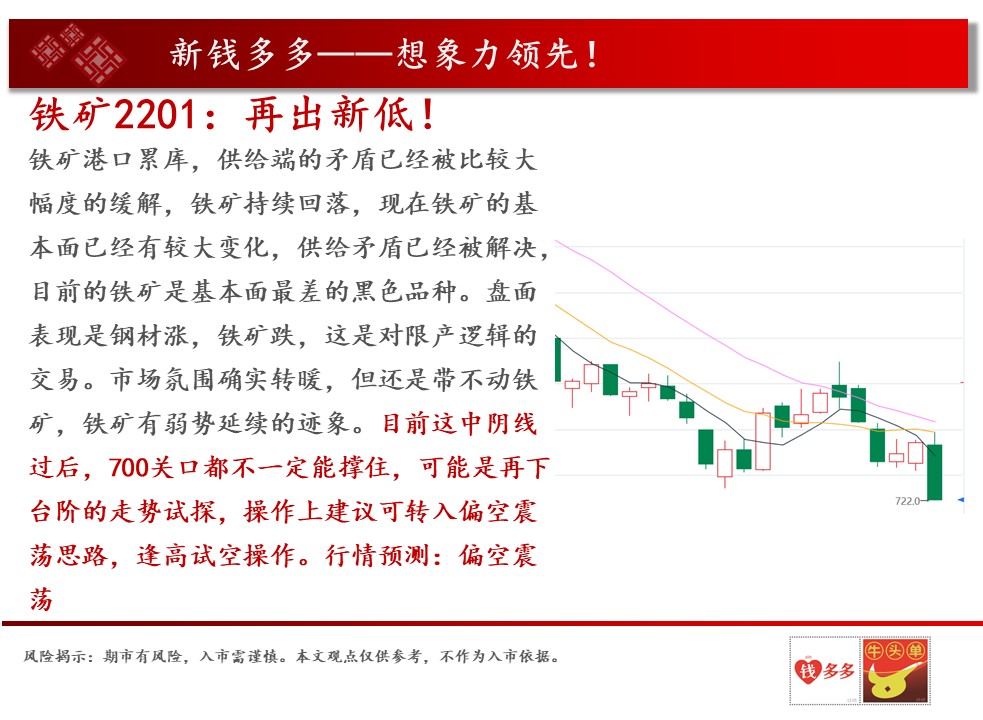 新钱多多——想象力领先！

铁矿2201：再出新低！

铁矿港口累库，供给端的矛盾已经被比较大幅度的缓解，铁矿持续回落，现在铁矿的基本面已经有较大变化，供给矛盾已经被解决，目前的铁矿是基本面最差的黑色品种。盘面表现是钢材涨，铁矿跌，这是对限产逻辑的交易。市场氛围确实转暖，但还是带不动铁矿，铁矿有弱势延续的迹象。目前这中阴线过后，700关口都不一定能撑住，可能是再下台阶的走势试探，操作上建议可转入偏空震荡思路，逢高试空操作。行情预测：偏空震荡

722.0

风险揭示：期市有风险，入市需谨慎。本文观点仅供参考，不作为入市依据。

钱多多

牛头单